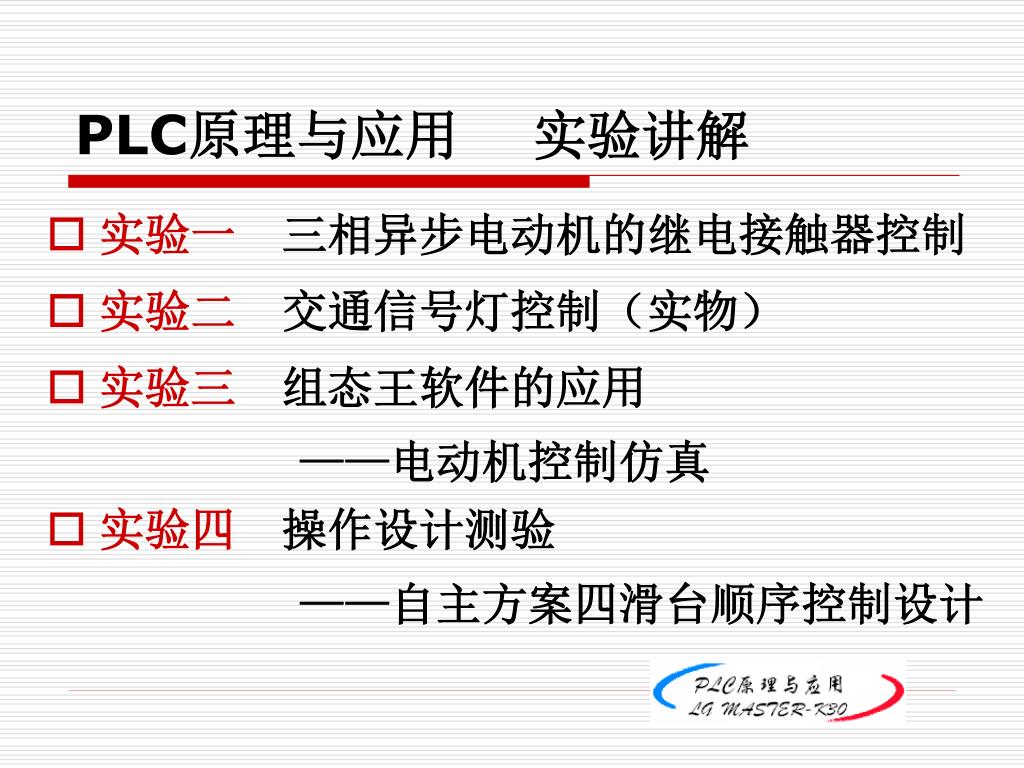 PLC原理与应用　实验讲解

□ 实验一　三相异步电动机的继电接触器控制

□ 实验二　交通信号灯控制（实物）

□ 实验三　组态王软件的应用
——电动机控制仿真

□ 实验四　操作设计测验
——自主方案四滑台顺序控制设计

PLC原理与应用
LG MASTER-K30